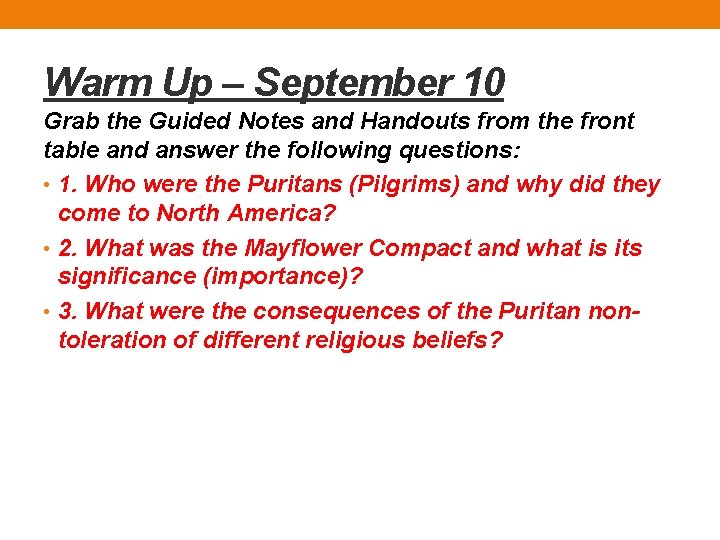 Warm Up – September 10

Grab the Guided Notes and Handouts from the front table and answer the following questions:

• 1. Who were the Puritans (Pilgrims) and why did they come to North America?

• 2. What was the Mayflower Compact and what is its significance (importance)?

• 3. What were the consequences of the Puritan non-toleration of different religious beliefs?